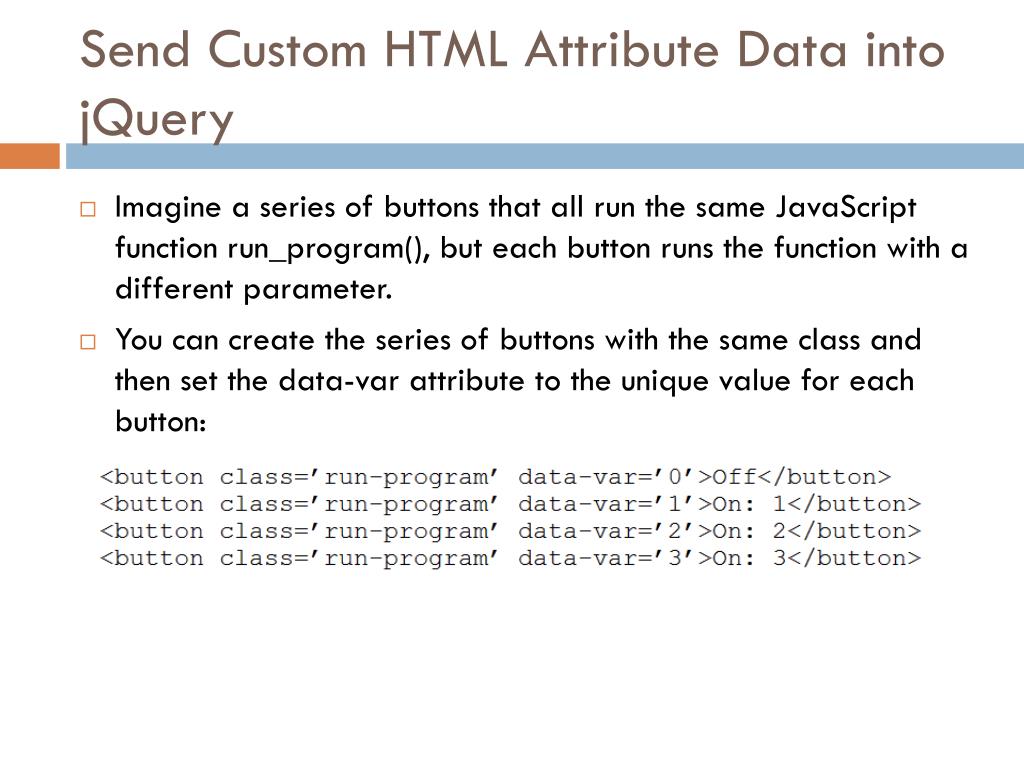 Send Custom HTML Attribute Data into jQuery

□ Imagine a series of buttons that all run the same JavaScript function run_program(), but each button runs the function with a different parameter.

□ You can create the series of buttons with the same class and then set the data-var attribute to the unique value for each button:

<button class=’run-program’ data-var=’0’>Off</button>
<button class=’run-program’ data-var=’1’>On: 1</button>
<button class=’run-program’ data-var=’2’>On: 2</button>
<button class=’run-program’ data-var=’3’>On: 3</button>